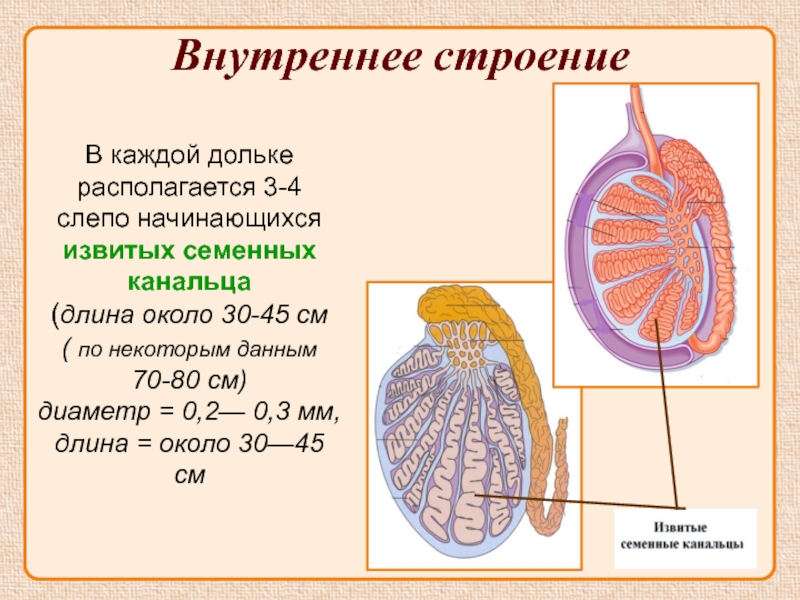 Внутреннее строение

В каждой дольке располагается 3-4 слепо начинающихся извитых семенных канальца (длина около 30-45 см ( по некоторым данным 70-80 см) диаметр = 0,2— 0,3 мм, длина = около 30—45 см

Извитые семенные канальцы